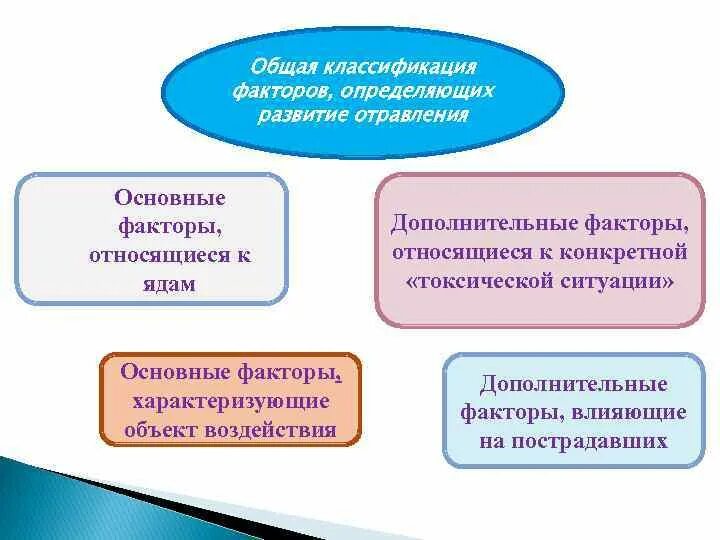 Общая классификация факторов, определяющих развитие отравления

Основные факторы, относящиеся к ядам

Дополнительные факторы, относящиеся к конкретной «токсической ситуации»

Основные факторы, характеризующие объект воздействия

Дополнительные факторы, влияющие на пострадавших